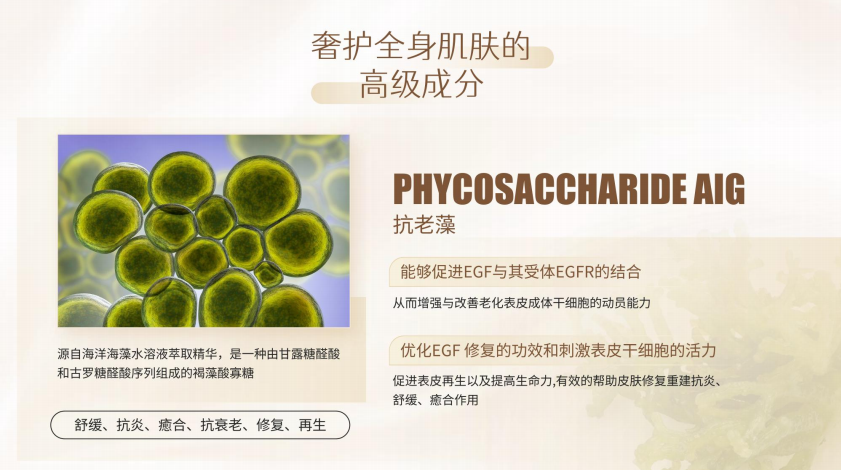 奢护全身肌肤的
高级成分

源自海洋海藻水溶液萃取精华，是一种由甘露糖醛酸和古罗糖醛酸序列组成的褐藻酸寡糖

舒缓、抗炎、癒合、抗衰老、修复、再生

PHYCOSACCHARIDE AIG
抗老藻

能够促进EGF与其受体EGFR的结合
从而增强与改善老化表皮成体干细胞的动员能力

优化EGF 修复的功效和刺激表皮干细胞的活力
促进表皮再生以及提高生命力,有效的帮助皮肤修复重建抗炎、舒缓、癒合作用